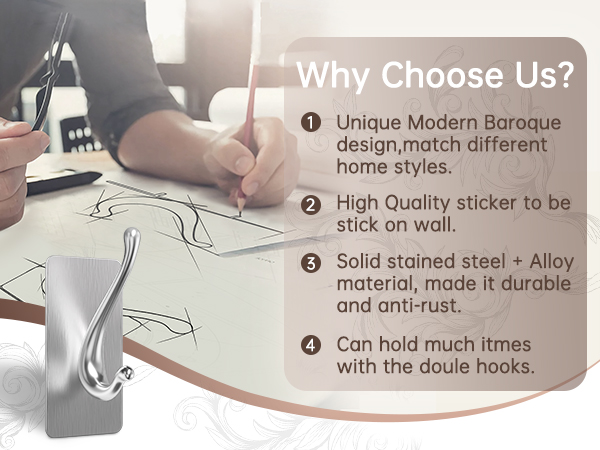 Why Choose Us?

1 Unique Modern Baroque design,match different home styles.

2 High Quality sticker to be stick on wall.

3 Solid stained steel + Alloy material, made it durable and anti-rust.

4 Can hold much itmes with the doule hooks.